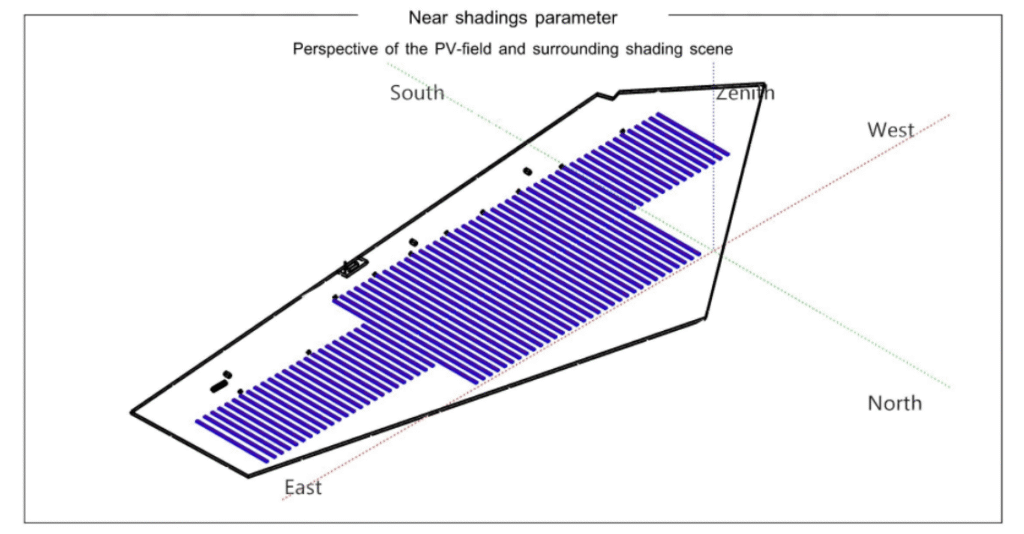 Near shadings parameter

Perspective of the PV-field and surrounding shading scene

South

Zenith

West

North

East